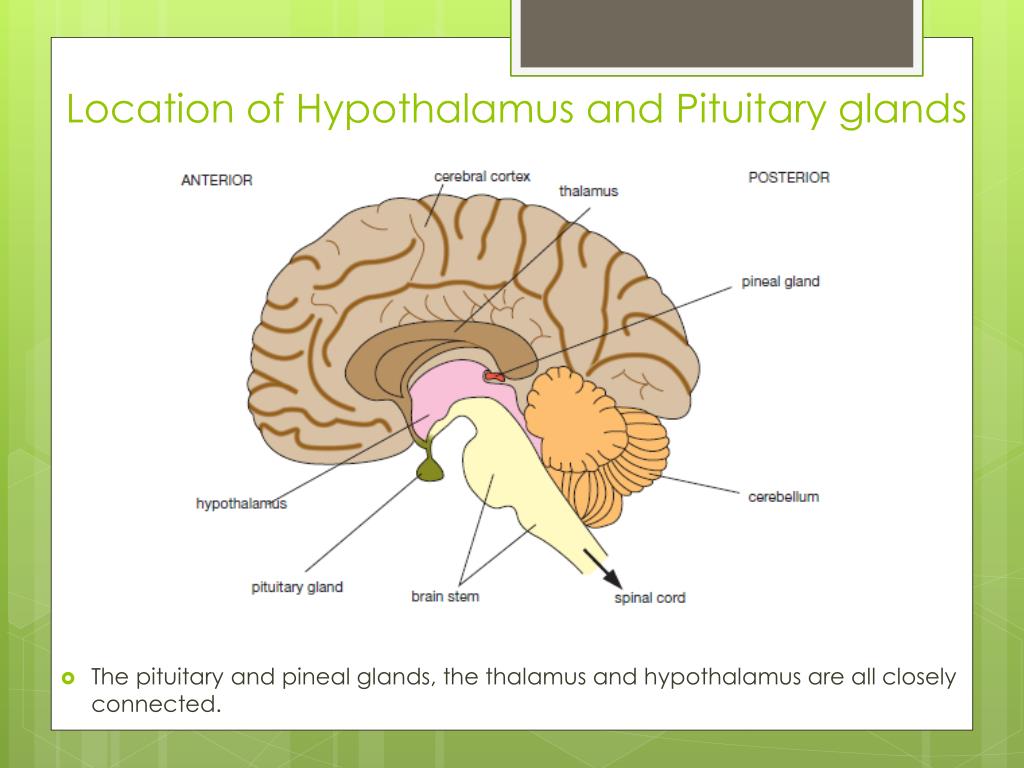 Location of Hypothalamus and Pituitary glands

ANTERIOR
cerebral cortex
thalamus
POSTERIOR
pineal gland
hypothalamus
cerebellum
pituitary gland
brain stem
spinal cord

The pituitary and pineal glands, the thalamus and hypothalamus are all closely connected.